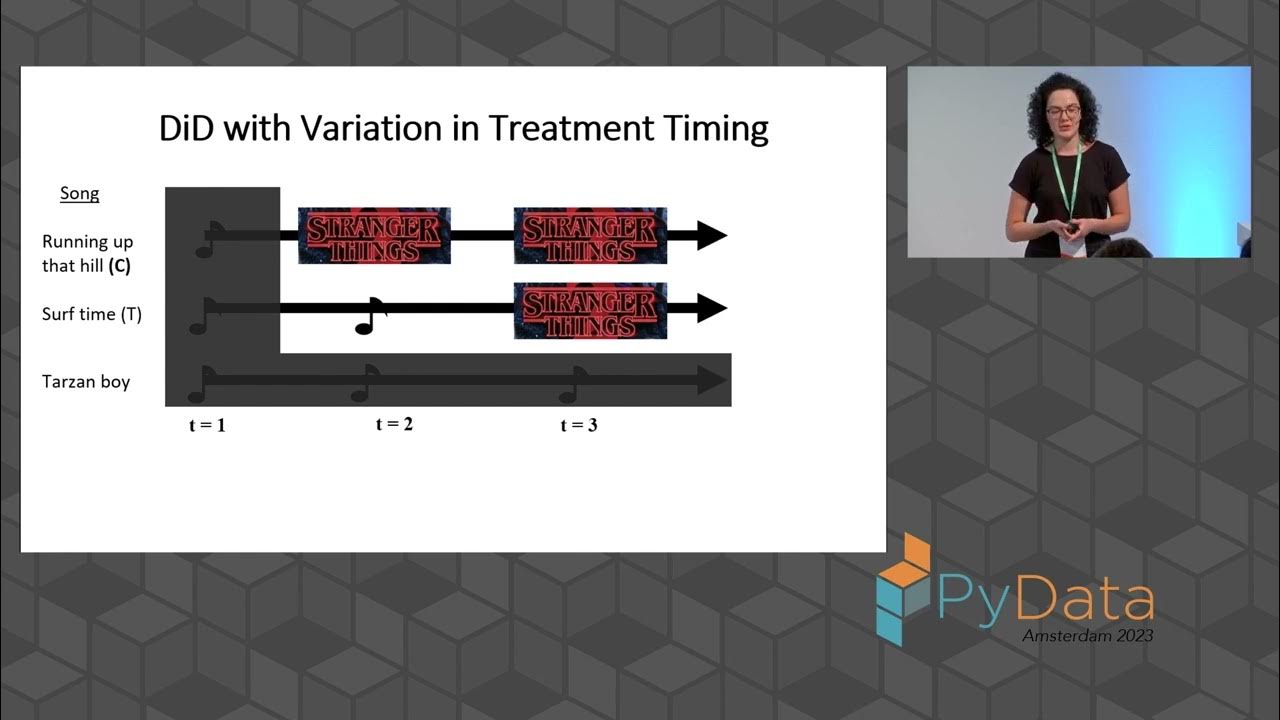 DiD with Variation in Treatment Timing

Song

Running up that hill (C)

STRANGER THINGS

STRANGER THINGS

Surf time (T)

STRANGER THINGS

Tarzan boy

t = 1

t = 2

t = 3

PyData
Amsterdam 2023